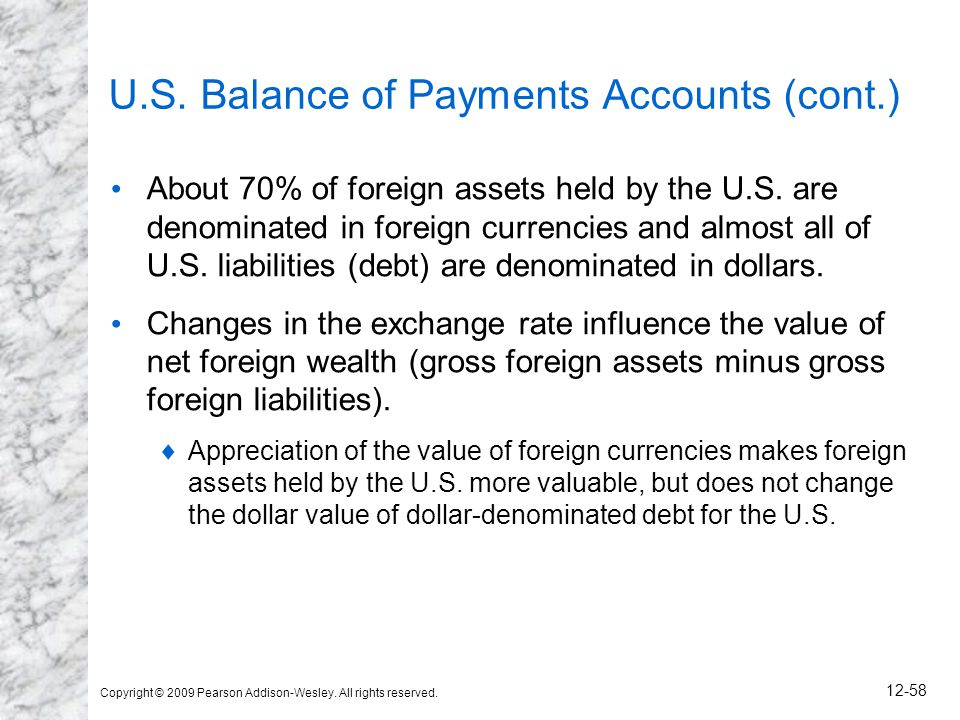 U.S. Balance of Payments Accounts (cont.)

• About 70% of foreign assets held by the U.S. are denominated in foreign currencies and almost all of U.S. liabilities (debt) are denominated in dollars.

• Changes in the exchange rate influence the value of net foreign wealth (gross foreign assets minus gross foreign liabilities).

♦ Appreciation of the value of foreign currencies makes foreign assets held by the U.S. more valuable, but does not change the dollar value of dollar-denominated debt for the U.S.

Copyright © 2009 Pearson Addison-Wesley. All rights reserved.

12-58